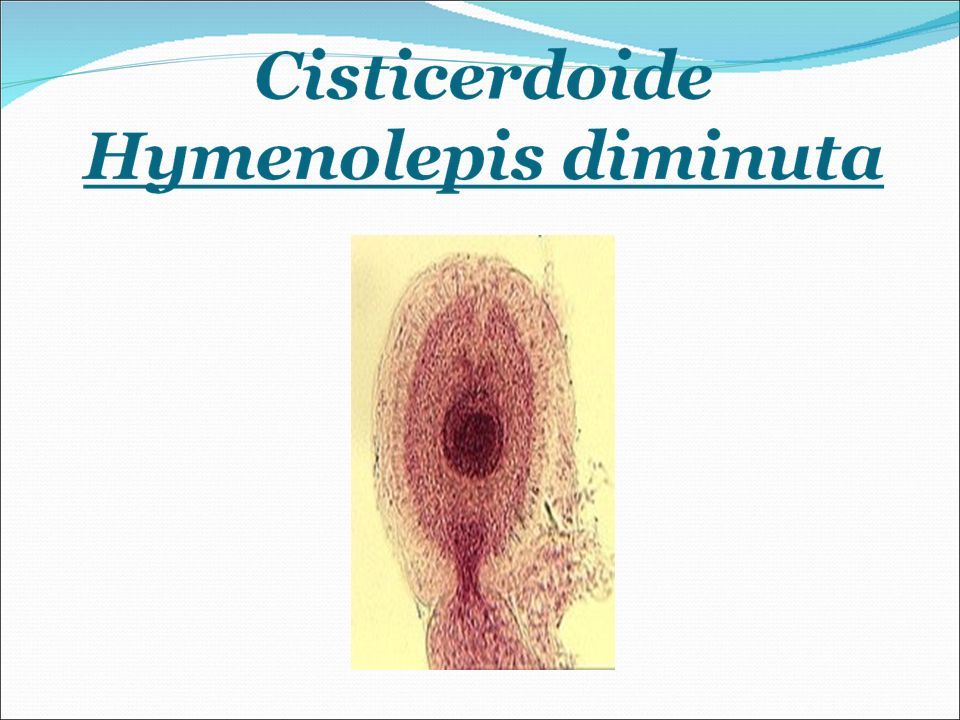 Cisticerdoide
Hymenolepis diminuta